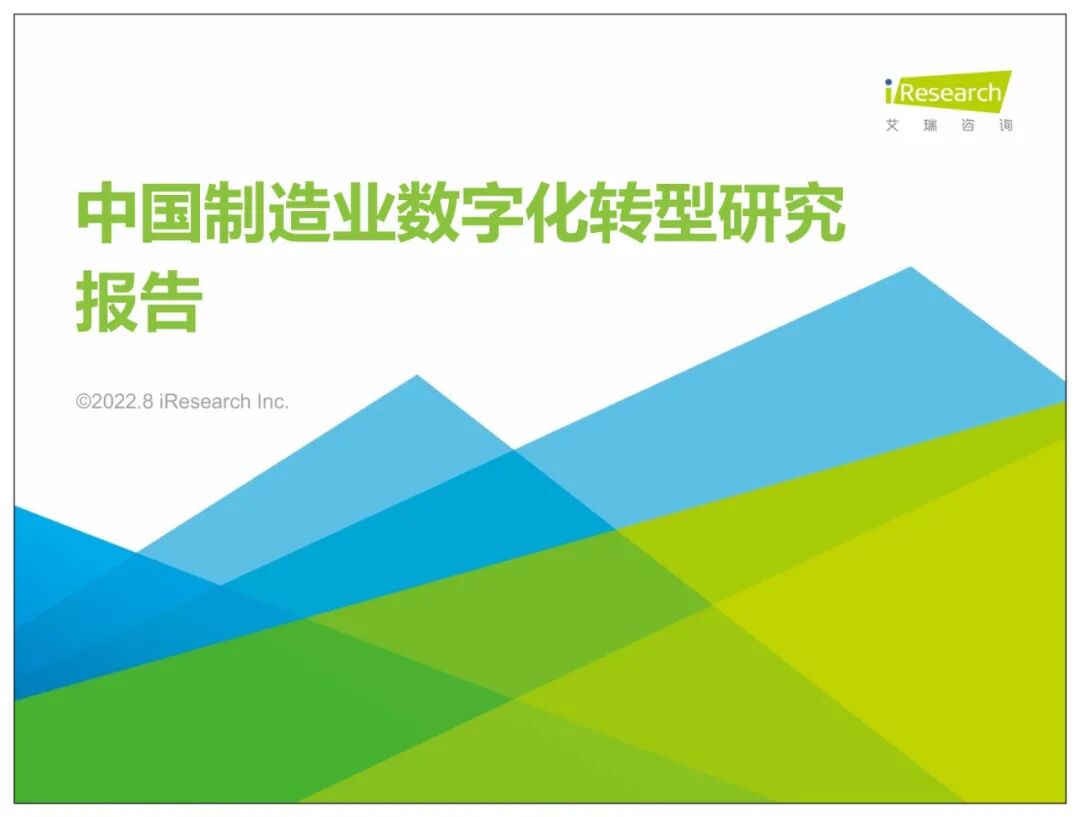 iResearch
艾 瑞 咨 询

中国制造业数字化转型研究报告

©2022.8 iResearch Inc.